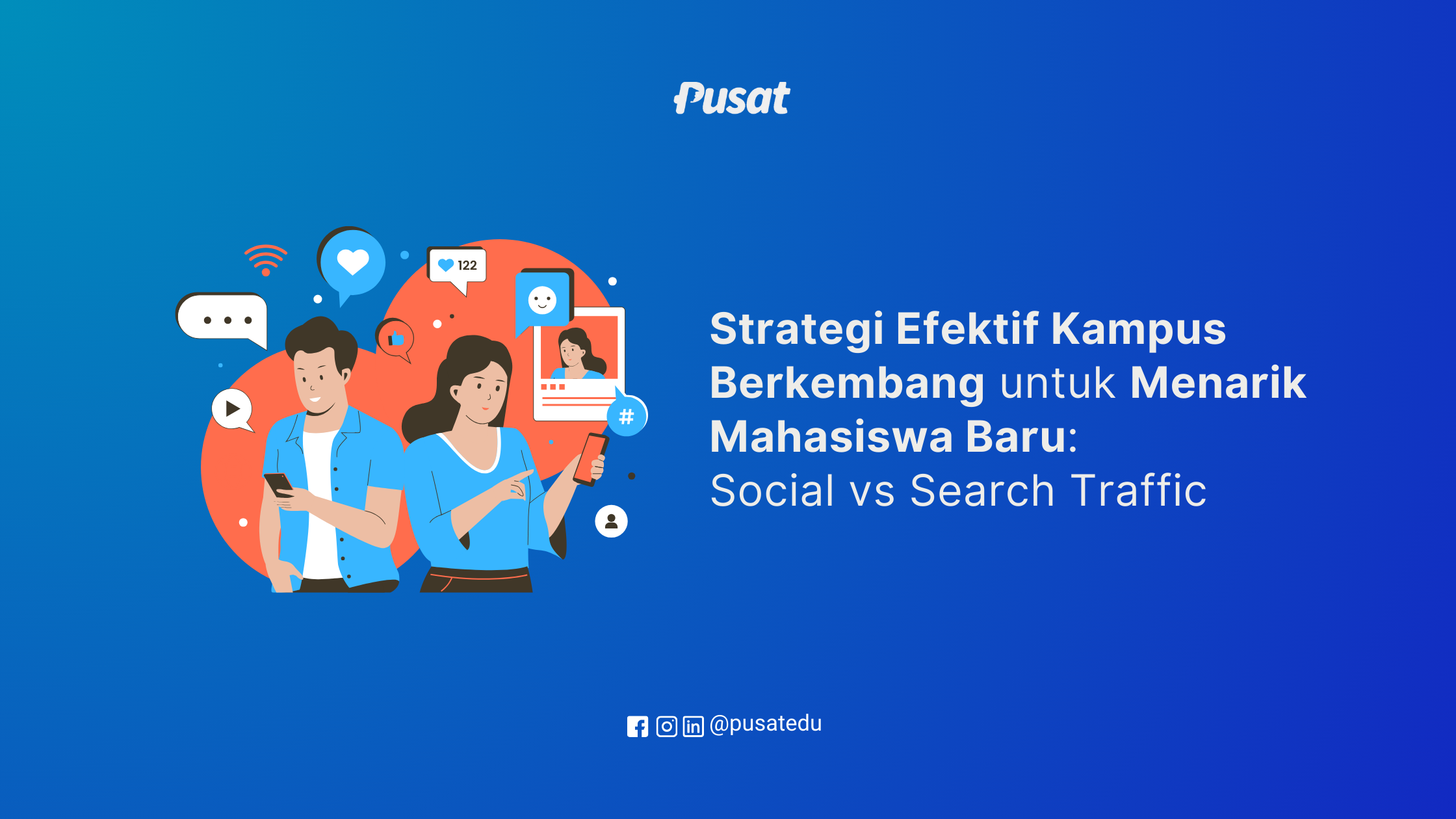 Pusat

122

#

Strategi Efektif Kampus Berkembang untuk Menarik Mahasiswa Baru: Social vs Search Traffic

@pusatedu